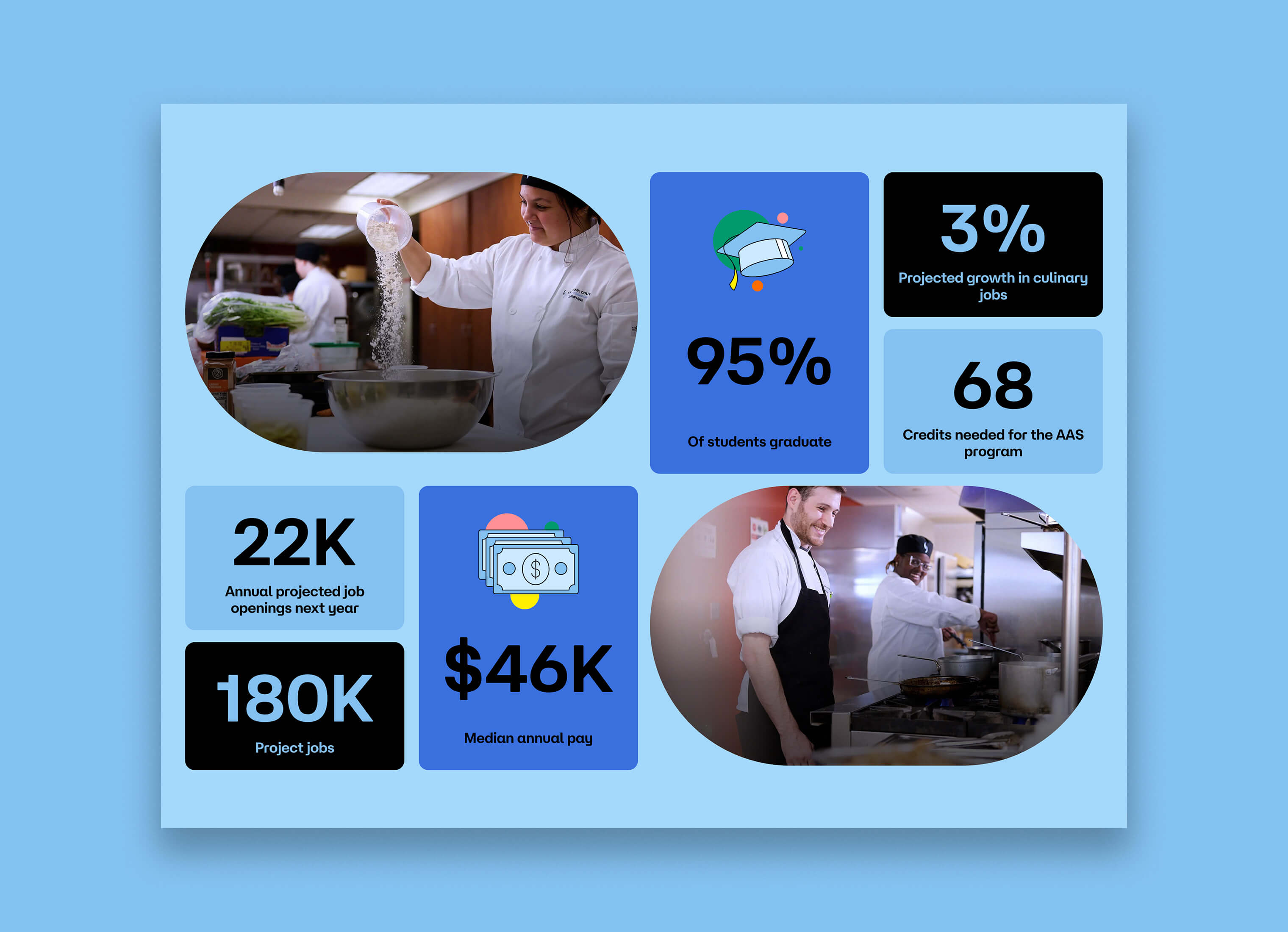 95%

Of students graduate

3%

Projected growth in culinary jobs

68

Credits needed for the AAS program

22K

Annual projected job openings next year

180K

Project jobs

$46K

Median annual pay